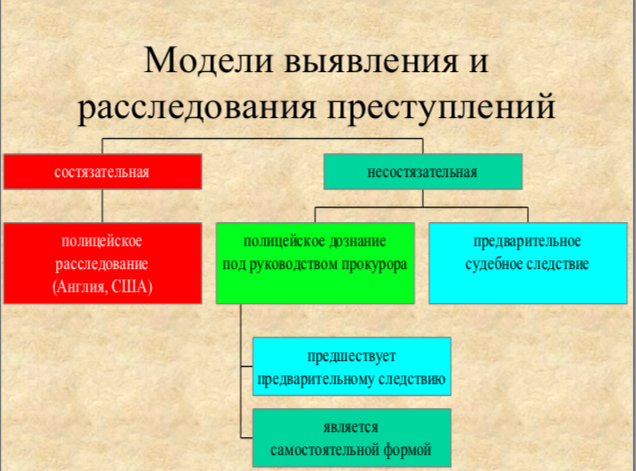 Модели выявления и расследования преступлений

состязательная

несостязательная

полицейское расследование (Англия, США)

полицейское дознание под руководством прокурора

предварительное судебное следствие

предшествует предварительному следствию

является самостоятельной формой